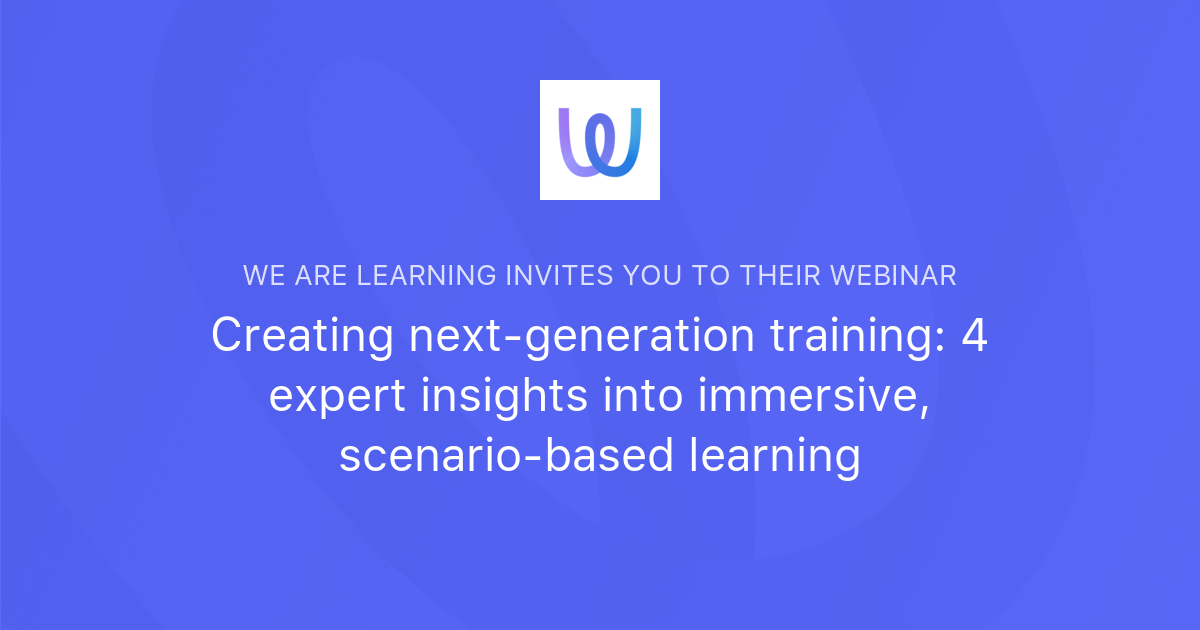 WE ARE LEARNING INVITES YOU TO THEIR WEBINAR

Creating next-generation training: 4 expert insights into immersive, scenario-based learning